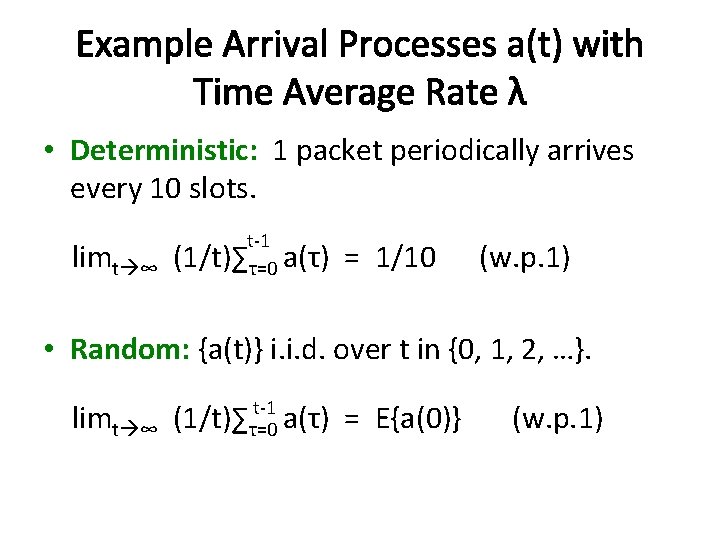 Example Arrival Processes a(t) with Time Average Rate λ

• Deterministic: 1 packet periodically arrives every 10 slots.

$\lim_{t\to\infty} (1/t)\sum_{\tau=0}^{t-1} a(\tau) = 1/10$ (w.p.1)

• Random: {a(t)} i.i.d. over t in {0, 1, 2, …}.

$\lim_{t\to\infty} (1/t)\sum_{\tau=0}^{t-1} a(\tau) = E\{a(0)\}$ (w.p.1)